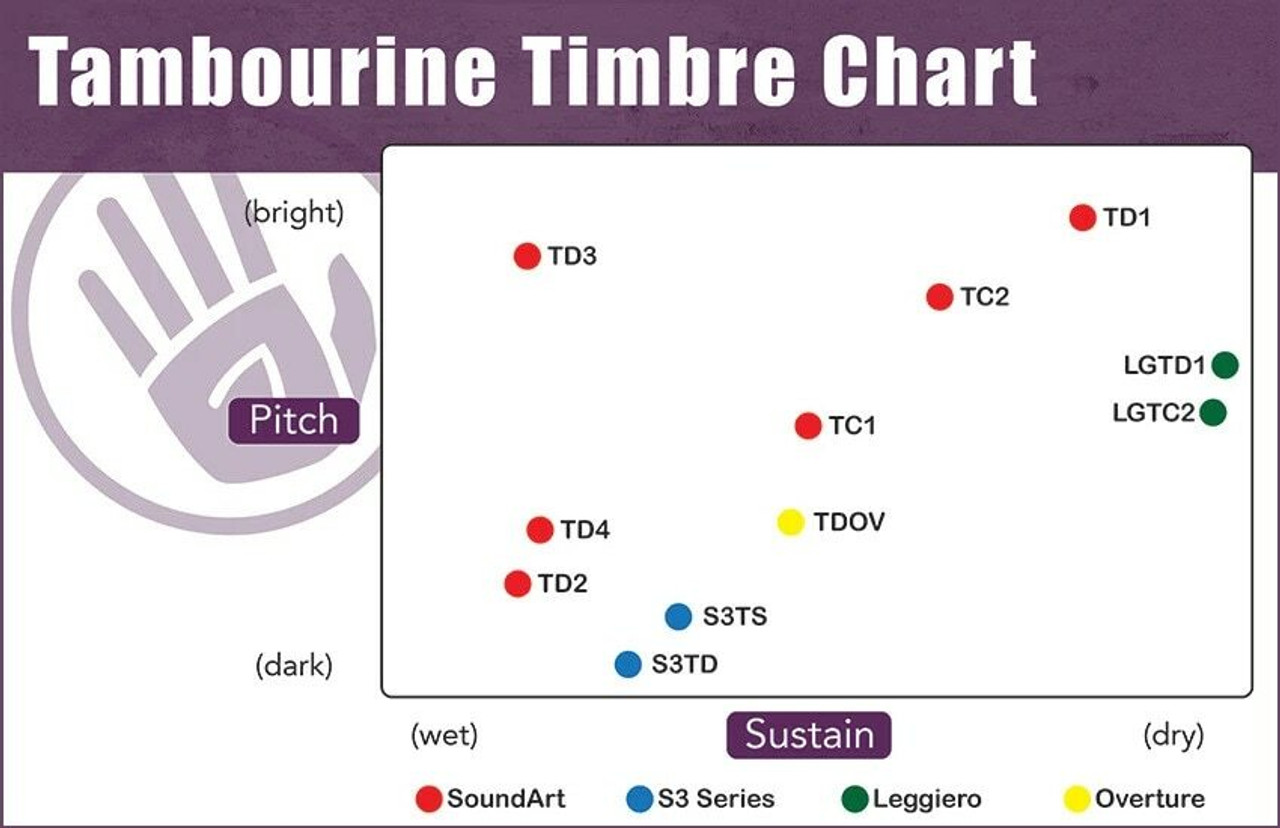 Tambourine Timbre Chart

(bright)

Pitch

(dark)

TD1
TD3
TC2
LGTD1
LGTC2
TC1
TD4
TDOV
TD2
S3TS
S3TD

(wet)
Sustain
(dry)

SoundArt
S3 Series
Leggiero
Overture